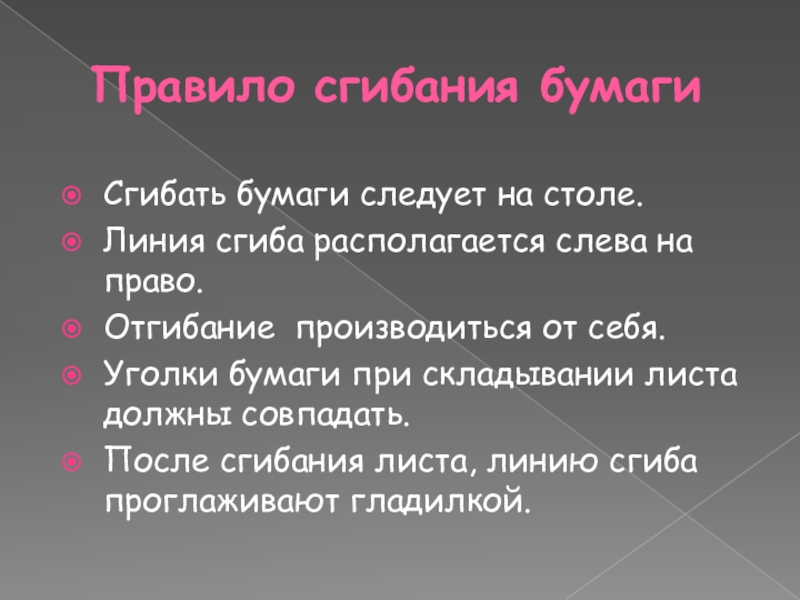 Правило сгибания бумаги

Сгибать бумаги следует на столе.

Линия сгиба располагается слева на право.

Отгибание  производиться от себя.

Уголки бумаги при складывании листа должны совпадать.

После сгибания листа, линию сгиба проглаживают гладилкой.